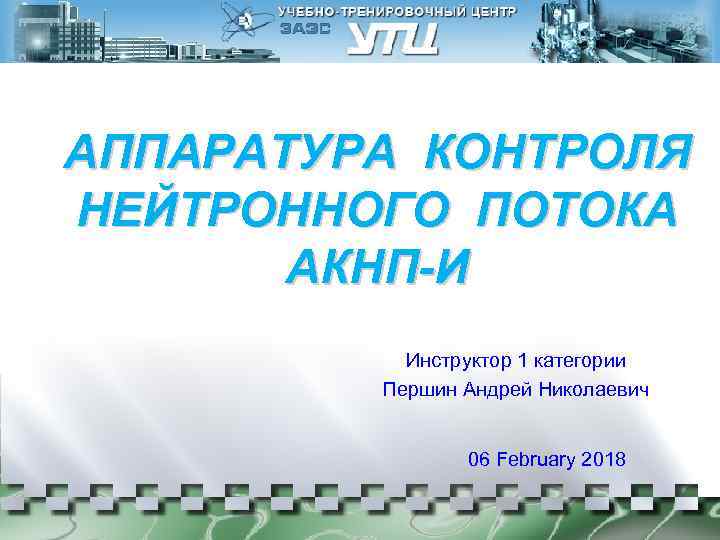 УЧЕБНО-ТРЕНИРОВОЧНЫЙ ЦЕНТР
ЗАЭС
УТЦ

АППАРАТУРА КОНТРОЛЯ НЕЙТРОННОГО ПОТОКА АКНП-И

Инструктор 1 категории
Першин Андрей Николаевич

06 February 2018